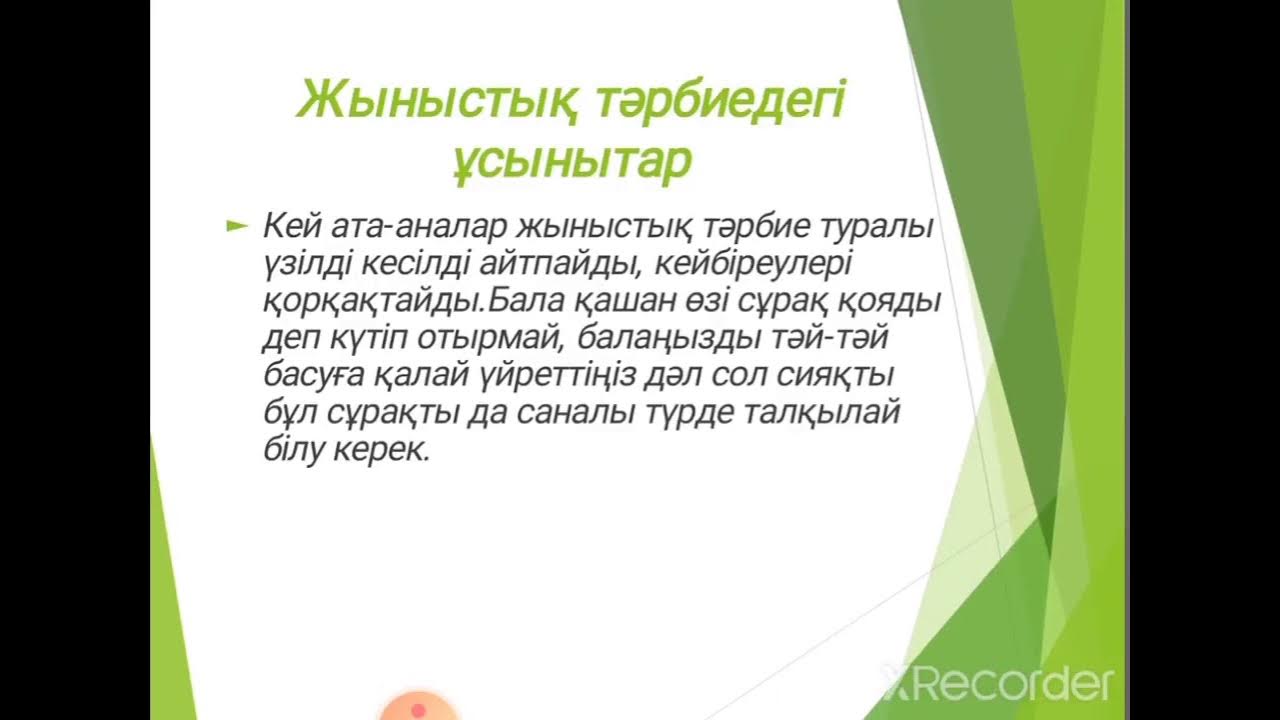 Жыныстық тәрбиедегі ұсынытар

Кей ата-аналар жыныстық тәрбие туралы үзілді кесілді айтпайды, кейбіреулері қорқақтайды.Бала қашан өзі сұрақ қояды деп күтіп отырмай, балаңызды тәй-тәй басуға қалай үйреттіңіз дәл сол сияқты бұл сұрақты да саналы түрде талқылай білу керек.

XRecorder